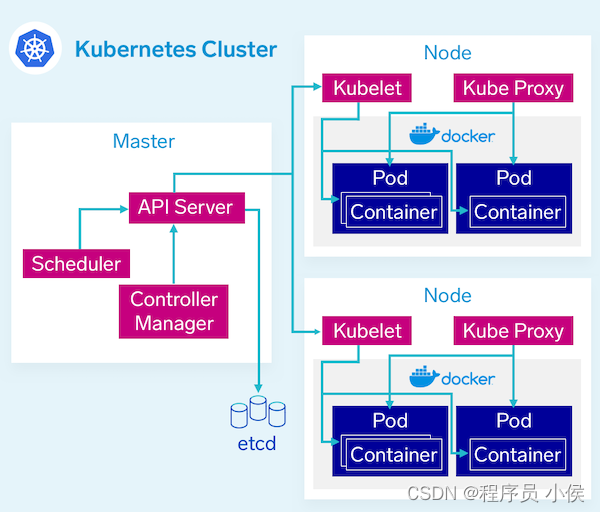 Kubernetes Cluster

Master

API Server

Scheduler

Controller Manager

etcd

Node

Kubelet

Kube Proxy

docker

Pod

Container

Pod

Container

Node

Kubelet

Kube Proxy

docker

Pod

Container

Pod

Container

CSDN @程序员 小侯